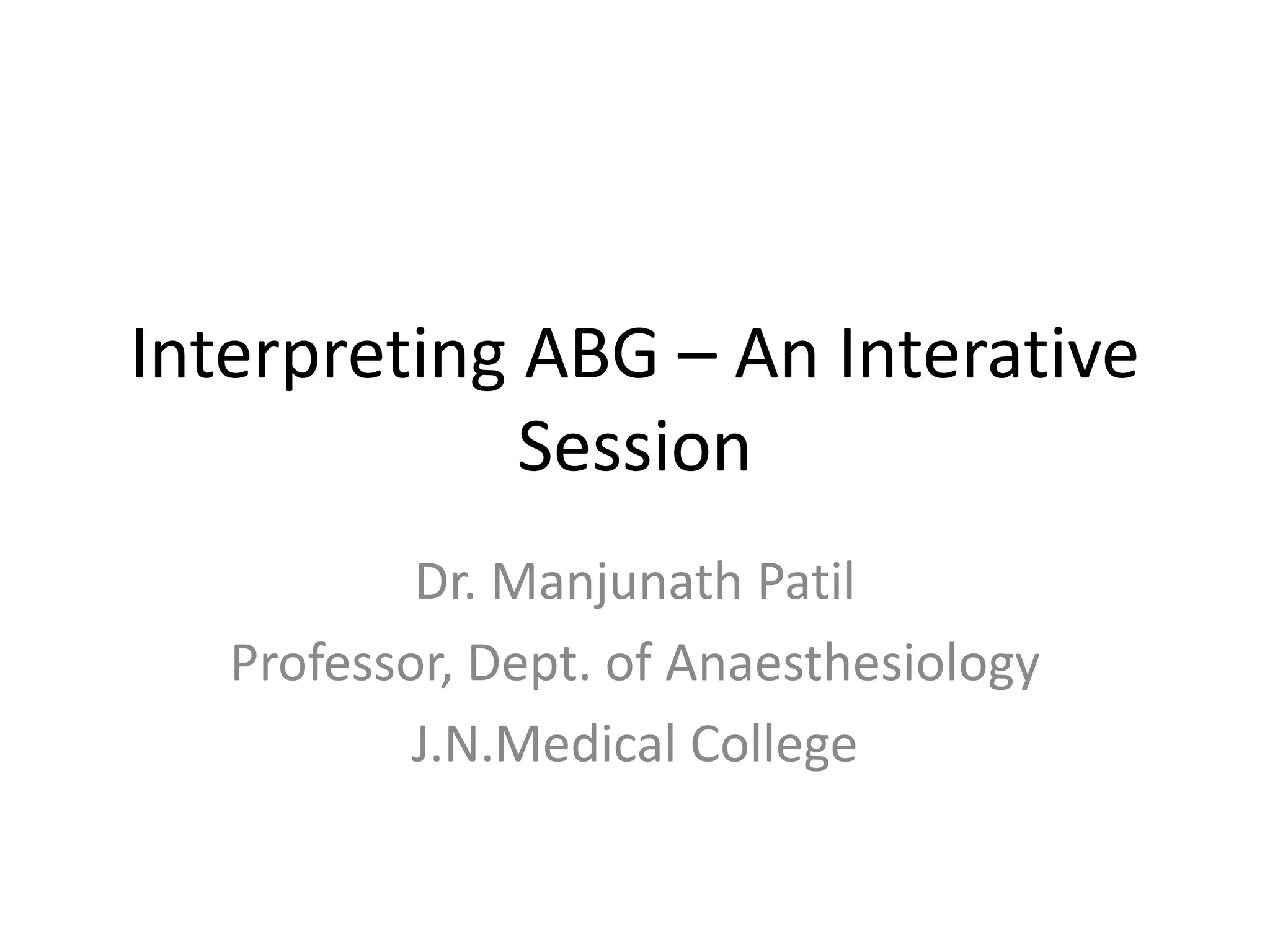 Interpreting ABG – An Interative Session

Dr. Manjunath Patil
Professor, Dept. of Anaesthesiology
J.N.Medical College